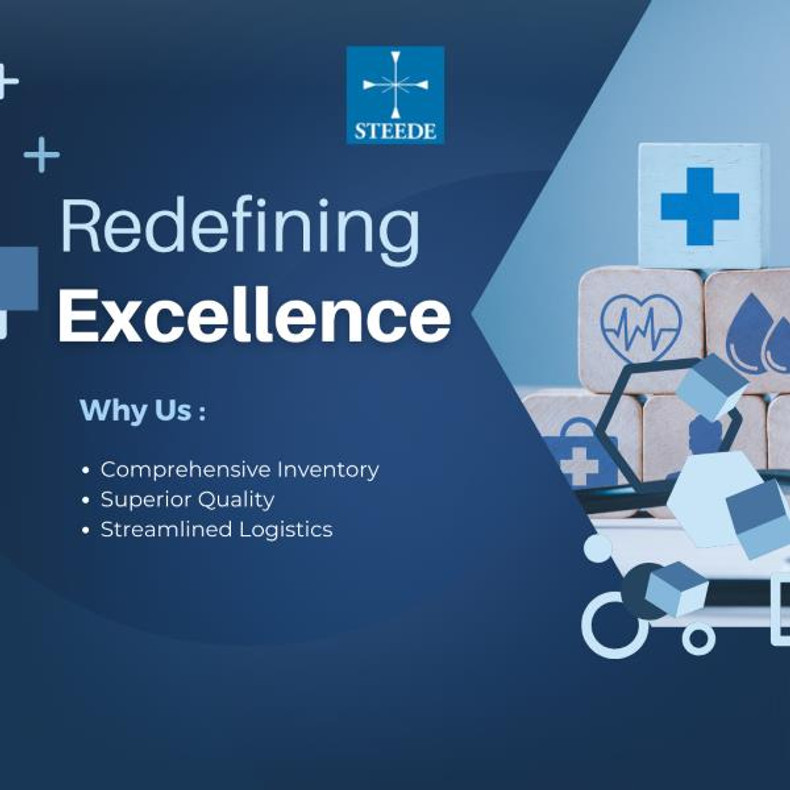 STEEDE

Redefining
Excellence

Why Us :

• Comprehensive Inventory
• Superior Quality
• Streamlined Logistics